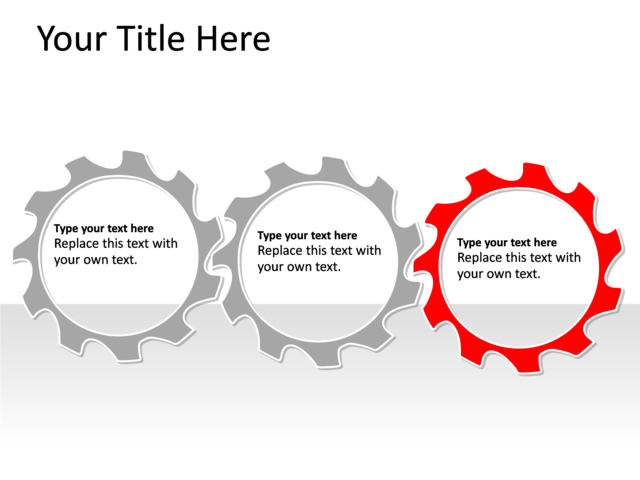 Your Title Here

Type your text here
Replace this text with your own text.

Type your text here
Replace this text with your own text.

Type your text here
Replace this text with your own text.